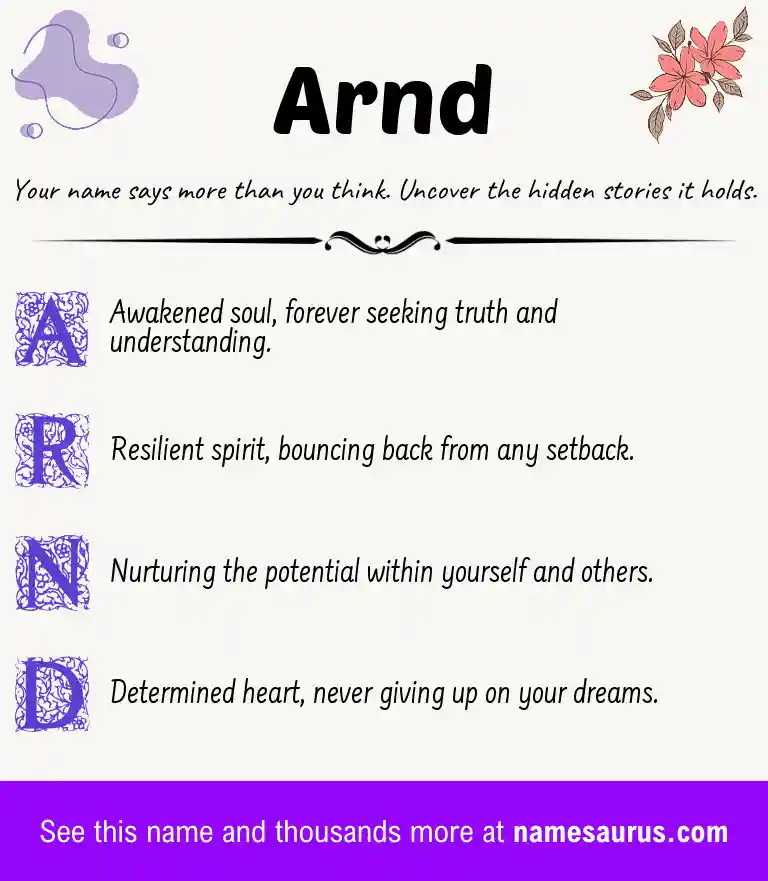 Arnd

Your name says more than you think. Uncover the hidden stories it holds.

A Awakened soul, forever seeking truth and understanding.

R Resilient spirit, bouncing back from any setback.

N Nurturing the potential within yourself and others.

D Determined heart, never giving up on your dreams.

See this name and thousands more at namesaurus.com